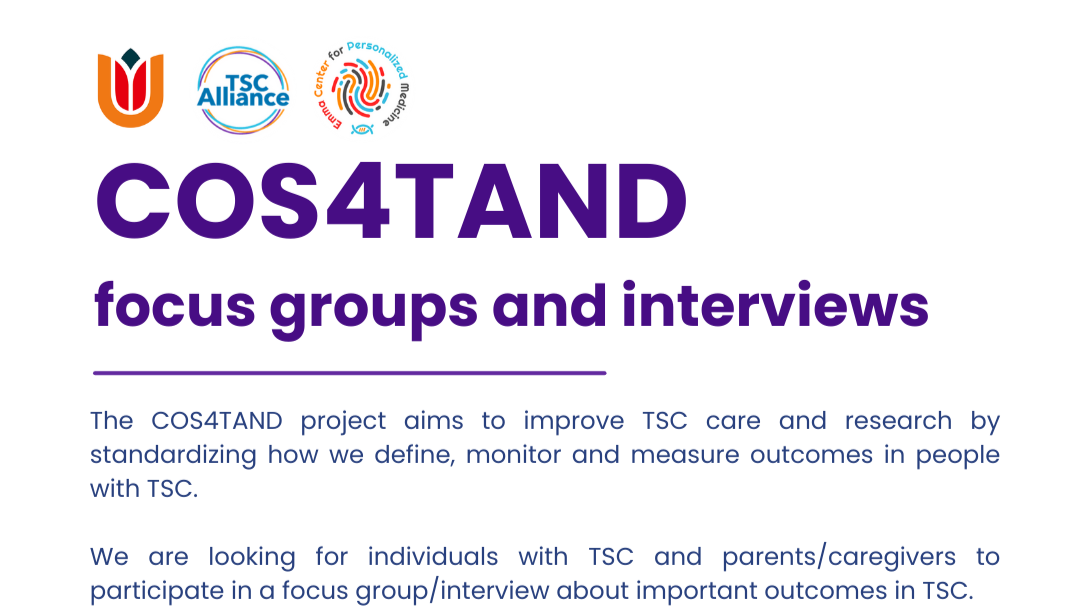 TSC Alliance

Emma Center for Personalized Medicine

COS4TAND

focus groups and interviews

The COS4TAND project aims to improve TSC care and research by standardizing how we define, monitor and measure outcomes in people with TSC.

We are looking for individuals with TSC and parents/caregivers to participate in a focus group/interview about important outcomes in TSC.